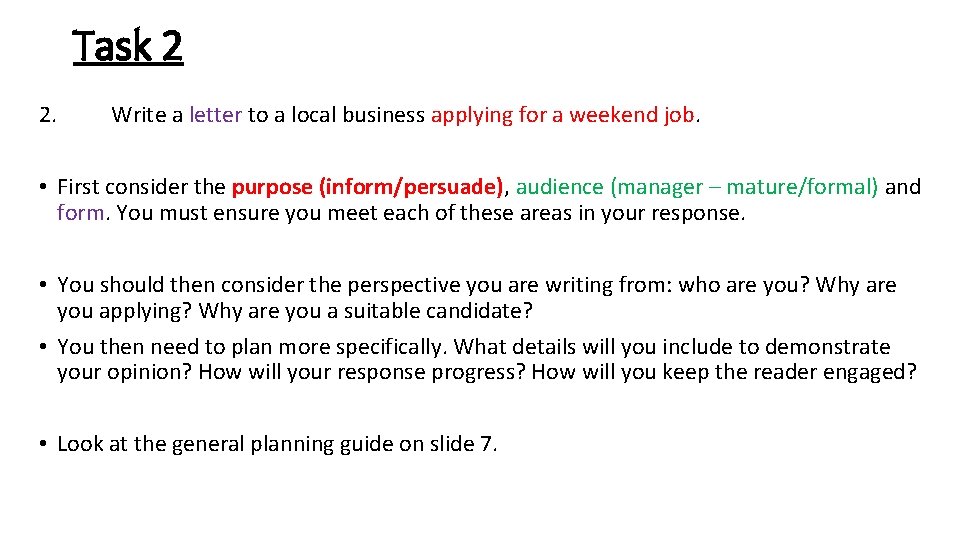 Task 2

2. Write a letter to a local business applying for a weekend job.

• First consider the purpose (inform/persuade), audience (manager – mature/formal) and form. You must ensure you meet each of these areas in your response.

• You should then consider the perspective you are writing from: who are you? Why are you applying? Why are you a suitable candidate?

• You then need to plan more specifically. What details will you include to demonstrate your opinion? How will your response progress? How will you keep the reader engaged?

• Look at the general planning guide on slide 7.